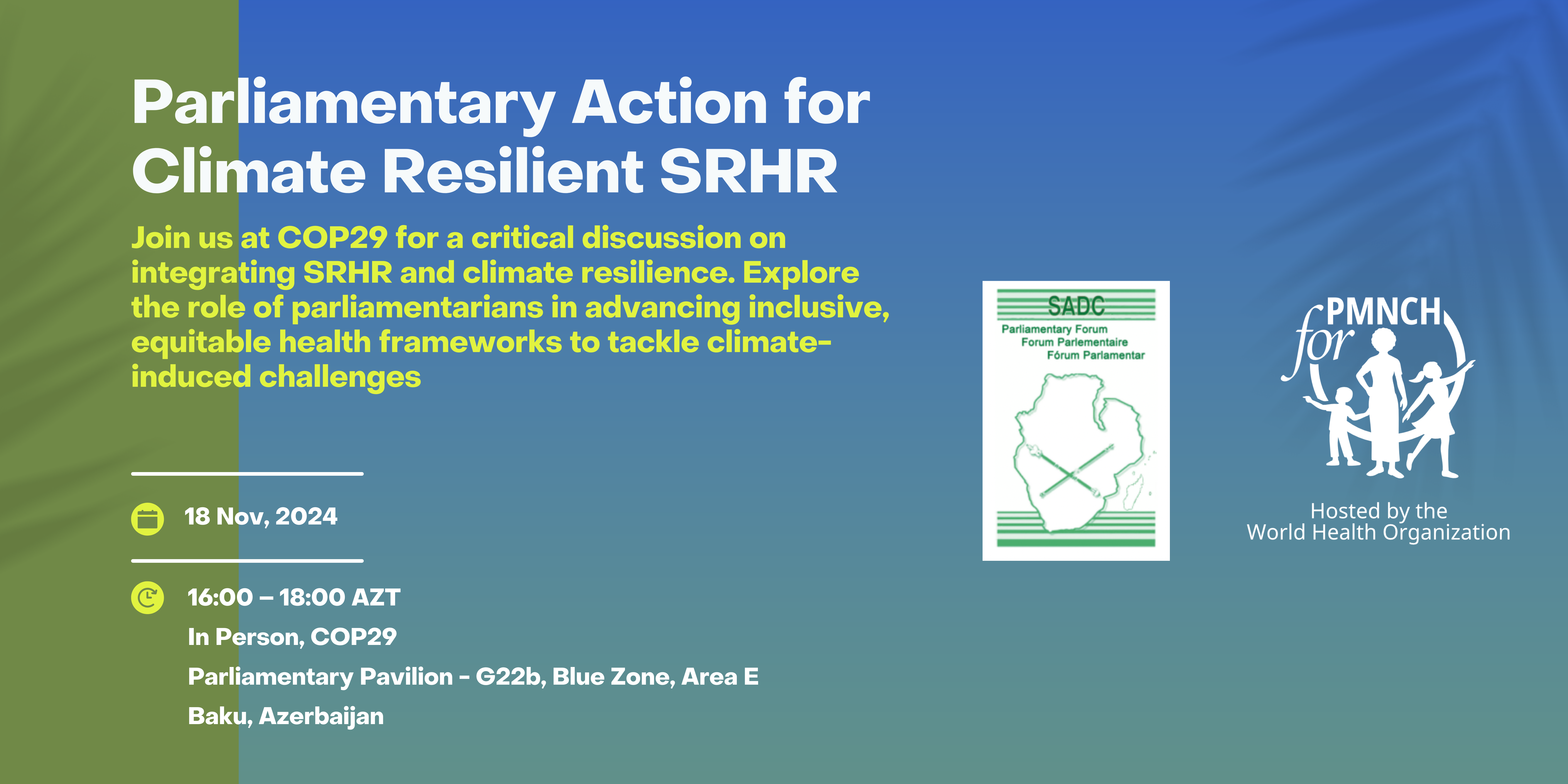 Parliamentary Action for Climate Resilient SRHR

Join us at COP29 for a critical discussion on integrating SRHR and climate resilience. Explore the role of parliamentarians in advancing inclusive, equitable health frameworks to tackle climate-induced challenges

18 Nov, 2024

16:00 – 18:00 AZT

In Person, COP29

Parliamentary Pavilion - G22b, Blue Zone, Area E

Baku, Azerbaijan

SADC
Parliamentary Forum
Forum Parlementaire
Fórum Parlamentar

PMNCH for

Hosted by the World Health Organization